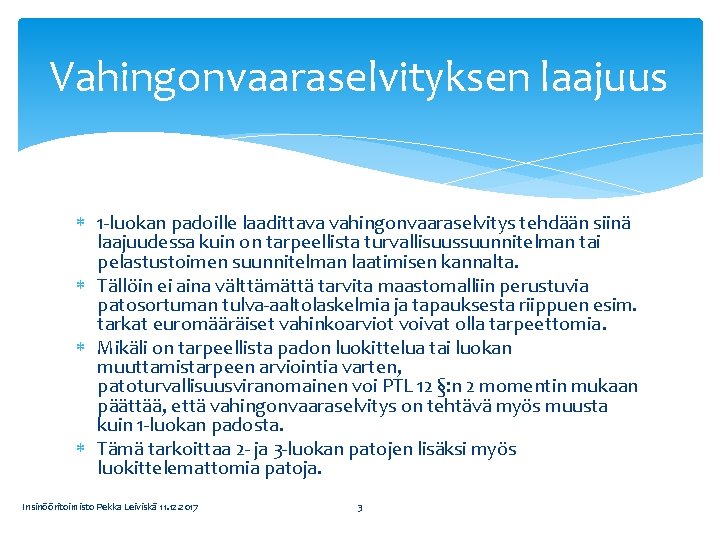 Vahingonvaaraselvityksen laajuus

* 1-luokan padoille laadittava vahingonvaaraselvitys tehdään siinä laajuudessa kuin on tarpeellista turvallisuussuunnitelman tai pelastustoimen suunnitelman laatimisen kannalta.
* Tällöin ei aina välttämättä tarvita maastomalliin perustuvia patosortuman tulva-aaltolaskelmia ja tapauksesta riippuen esim. tarkat euromääräiset vahinkoarviot voivat olla tarpeettomia.
* Mikäli on tarpeellista padon luokittelua tai luokan muuttamistarpeen arviointia varten, patoturvallisuusviranomainen voi PTL 12 §:n 2 momentin mukaan päättää, että vahingonvaaraselvitys on tehtävä myös muusta kuin 1-luokan padosta.
* Tämä tarkoittaa 2- ja 3-luokan patojen lisäksi myös luokittelemattomia patoja.

Insinööritoimisto Pekka Leiviskä 11.12.2017

3